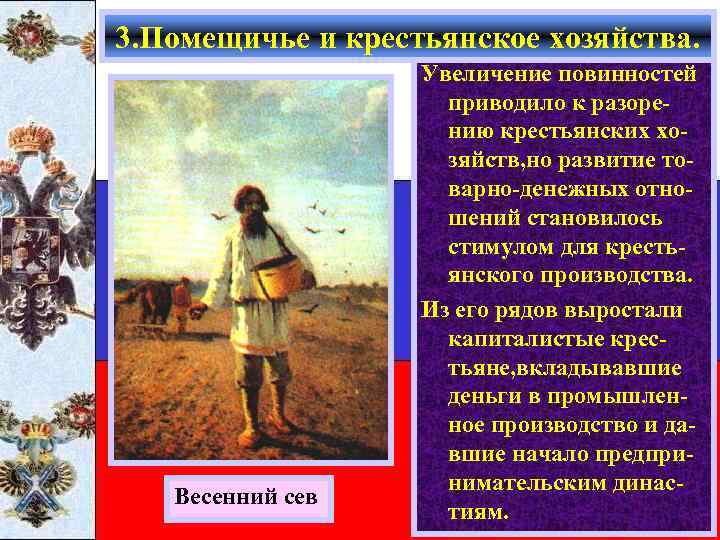 3.Помещичье и крестьянское хозяйства.

Увеличение повинностей приводило к разорению крестьянских хозяйств,но развитие товарно-денежных отношений становилось стимулом для крестьянского производства.

Из его рядов выростали капиталистые крестьяне,вкладывавшие деньги в промышленное производство и давшие начало предпринимательским династиям.

Весенний сев